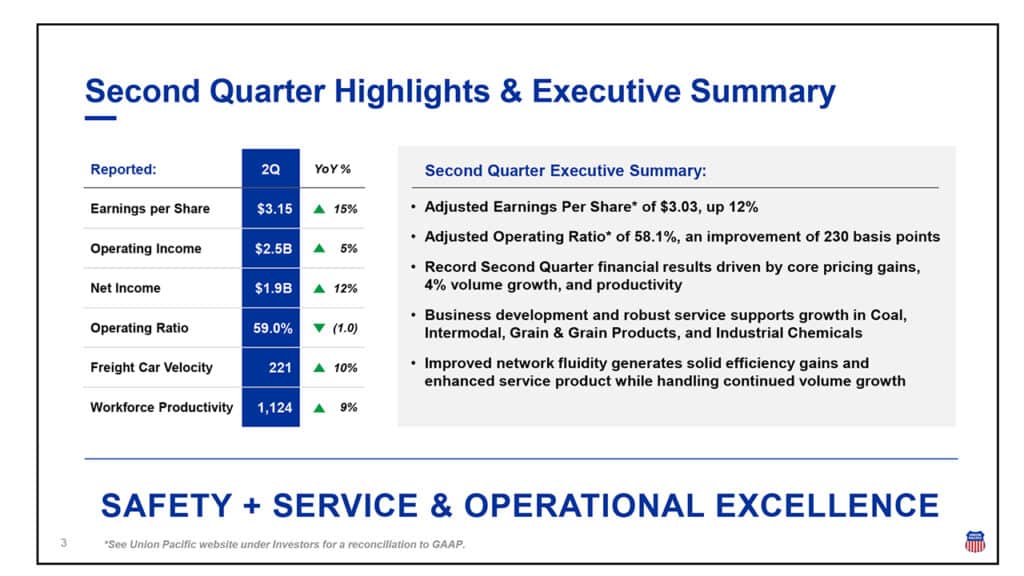 Second Quarter Highlights & Executive Summary

| Reported: | 2Q | YoY % |
|---|---|---|
| Earnings per Share | $3.15 | ▲ 15% |
| Operating Income | $2.5B | ▲ 5% |
| Net Income | $1.9B | ▲ 12% |
| Operating Ratio | 59.0% | ▼ (1.0) |
| Freight Car Velocity | 221 | ▲ 10% |
| Workforce Productivity | 1,124 | ▲ 9% |

Second Quarter Executive Summary:

• Adjusted Earnings Per Share* of $3.03, up 12%

• Adjusted Operating Ratio* of 58.1%, an improvement of 230 basis points

• Record Second Quarter financial results driven by core pricing gains, 4% volume growth, and productivity

• Business development and robust service supports growth in Coal, Intermodal, Grain & Grain Products, and Industrial Chemicals

• Improved network fluidity generates solid efficiency gains and enhanced service product while handling continued volume growth

SAFETY + SERVICE & OPERATIONAL EXCELLENCE

3

*See Union Pacific website under Investors for a reconciliation to GAAP.